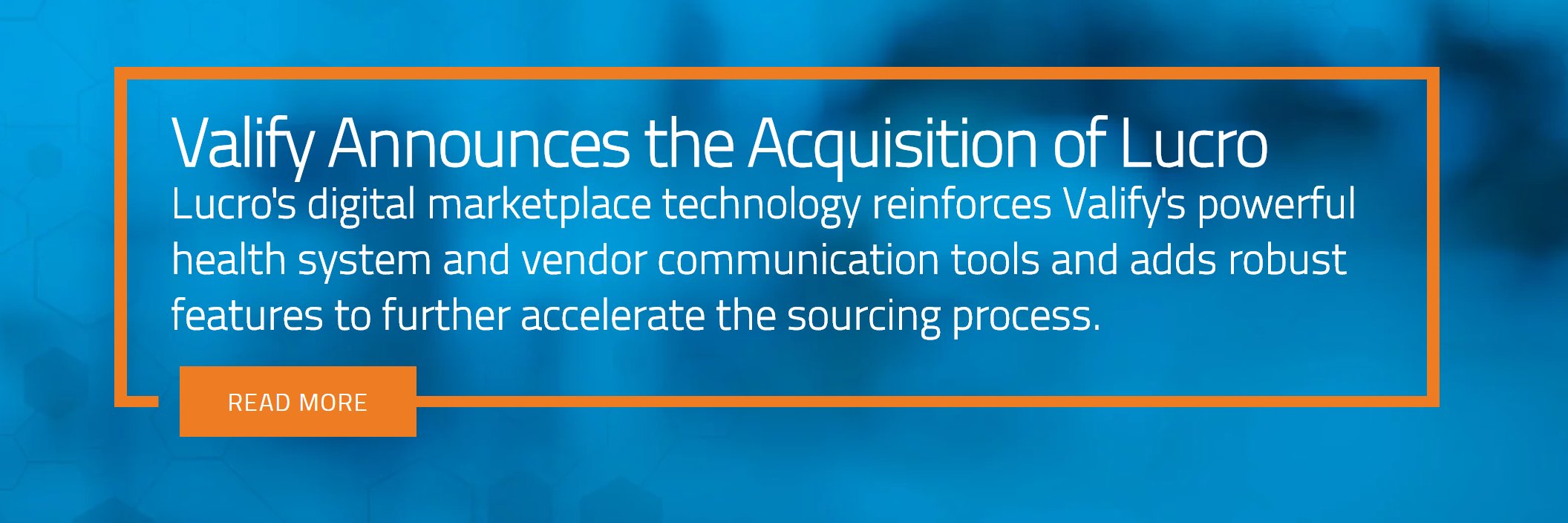 Valify Announces the Acquisition of Lucro

Lucro's digital marketplace technology reinforces Valify's powerful health system and vendor communication tools and adds robust features to further accelerate the sourcing process.

READ MORE